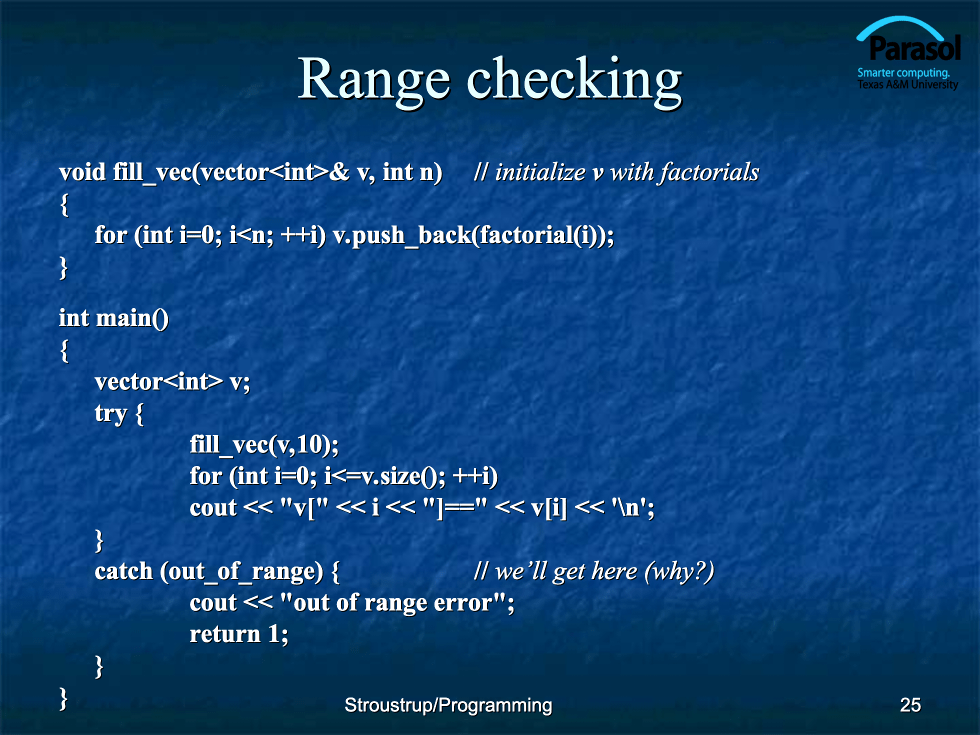 Parasol
Smarter computing.
Texas A&M University

Range checking

void fill_vec(vector<int>& v, int n) // initialize v with factorials
{
for (int i=0; i<n; ++i) v.push_back(factorial(i));
}

int main()
{
vector<int> v;
try {
fill_vec(v,10);
for (int i=0; i<=v.size(); ++i)
cout << "v[" << i << "]==" << v[i] << '\n';
}
catch (out_of_range) { // we'll get here (why?)
cout << "out of range error";
return 1;
}
}

Stroustrup/Programming

25